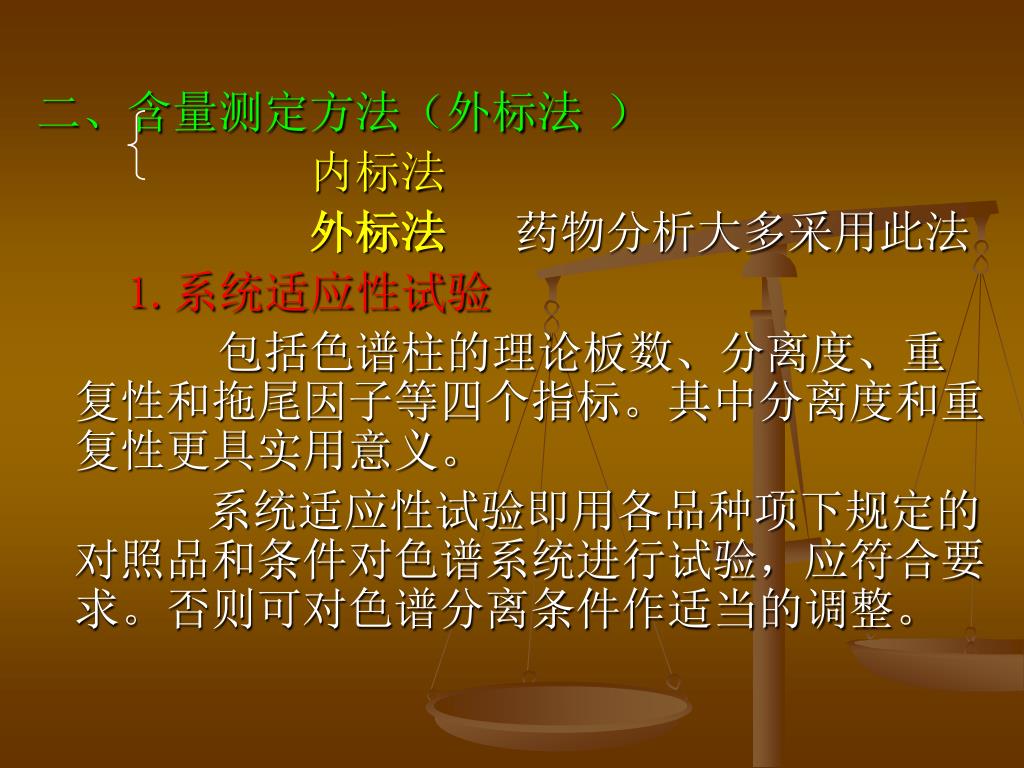 二、含量测定方法（外标法 ）

内标法

外标法　药物分析大多采用此法

1. 系统适应性试验

包括色谱柱的理论板数、分离度、重复性和拖尾因子等四个指标。其中分离度和重复性更具实用意义。

系统适应性试验即用各品种项下规定的对照品和条件对色谱系统进行试验，应符合要求。否则可对色谱分离条件作适当的调整。